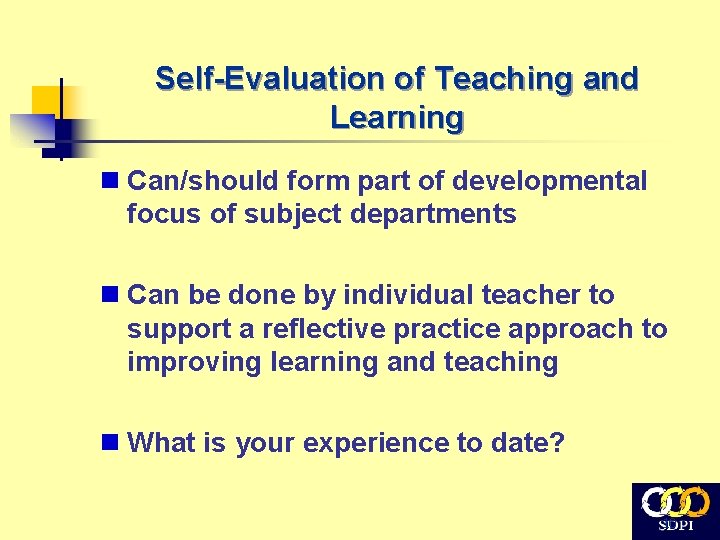 Self-Evaluation of Teaching and Learning

Can/should form part of developmental focus of subject departments

Can be done by individual teacher to support a reflective practice approach to improving learning and teaching

What is your experience to date?

SDPI